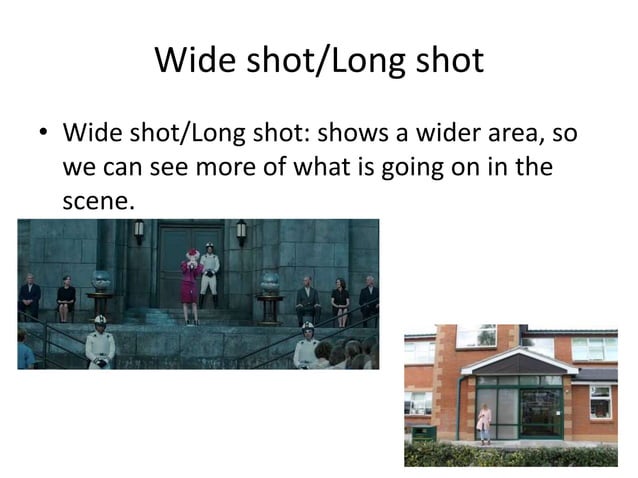 Wide shot/Long shot

• Wide shot/Long shot: shows a wider area, so we can see more of what is going on in the scene.